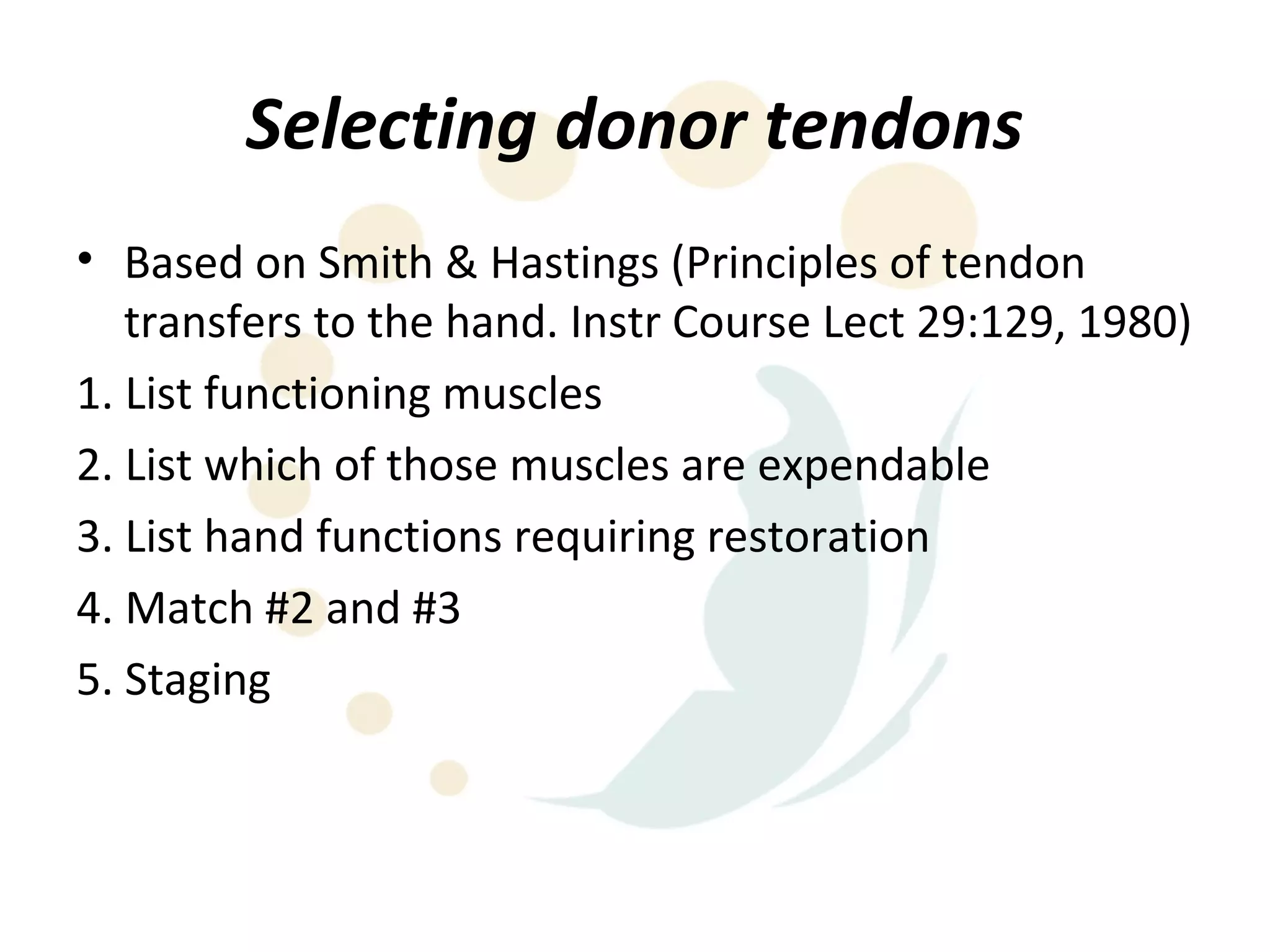 Selecting donor tendons

• Based on Smith & Hastings (Principles of tendon transfers to the hand. Instr Course Lect 29:129, 1980)

1. List functioning muscles
2. List which of those muscles are expendable
3. List hand functions requiring restoration
4. Match #2 and #3
5. Staging